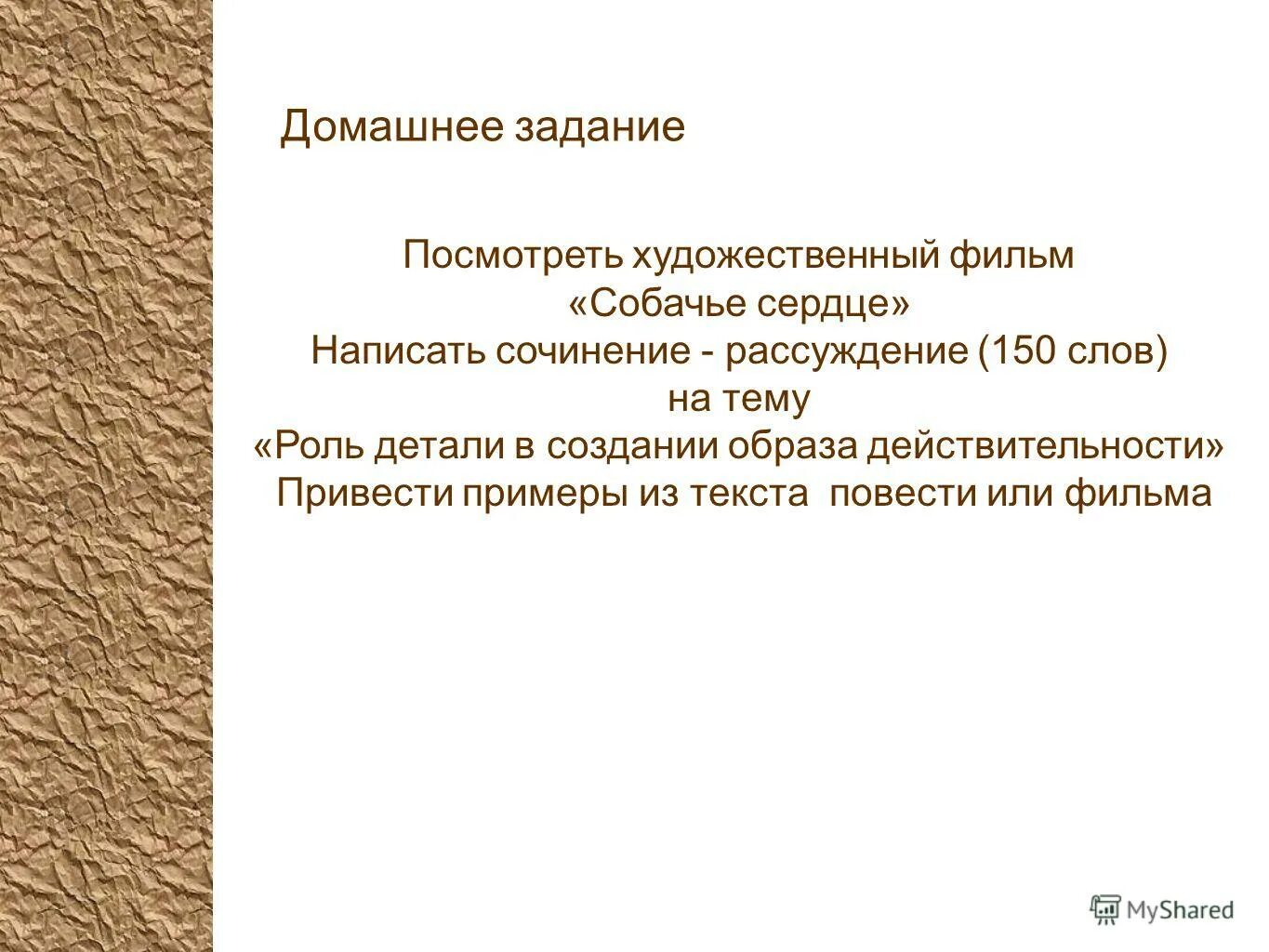 Домашнее задание

Посмотреть художественный фильм
«Собачье сердце»
Написать сочинение - рассуждение (150 слов)
на тему
«Роль детали в создании образа действительности»
Привести примеры из текста повести или фильма

MyShared